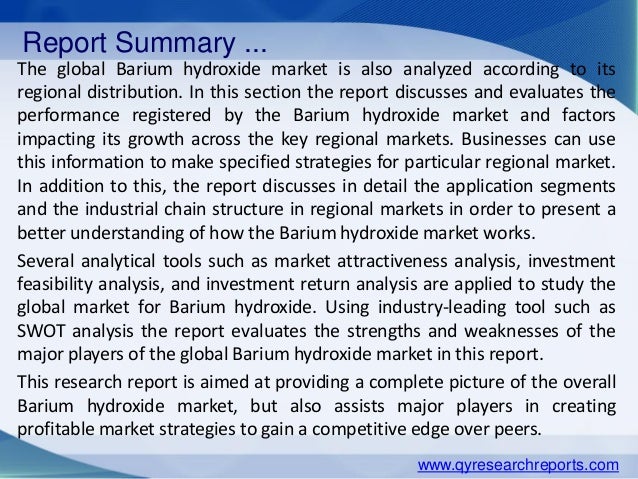 Report Summary ...

The global Barium hydroxide market is also analyzed according to its regional distribution. In this section the report discusses and evaluates the performance registered by the Barium hydroxide market and factors impacting its growth across the key regional markets. Businesses can use this information to make specified strategies for particular regional market. In addition to this, the report discusses in detail the application segments and the industrial chain structure in regional markets in order to present a better understanding of how the Barium hydroxide market works.

Several analytical tools such as market attractiveness analysis, investment feasibility analysis, and investment return analysis are applied to study the global market for Barium hydroxide. Using industry-leading tool such as SWOT analysis the report evaluates the strengths and weaknesses of the major players of the global Barium hydroxide market in this report.

This research report is aimed at providing a complete picture of the overall Barium hydroxide market, but also assists major players in creating profitable market strategies to gain a competitive edge over peers.

www.qyresearchreports.com